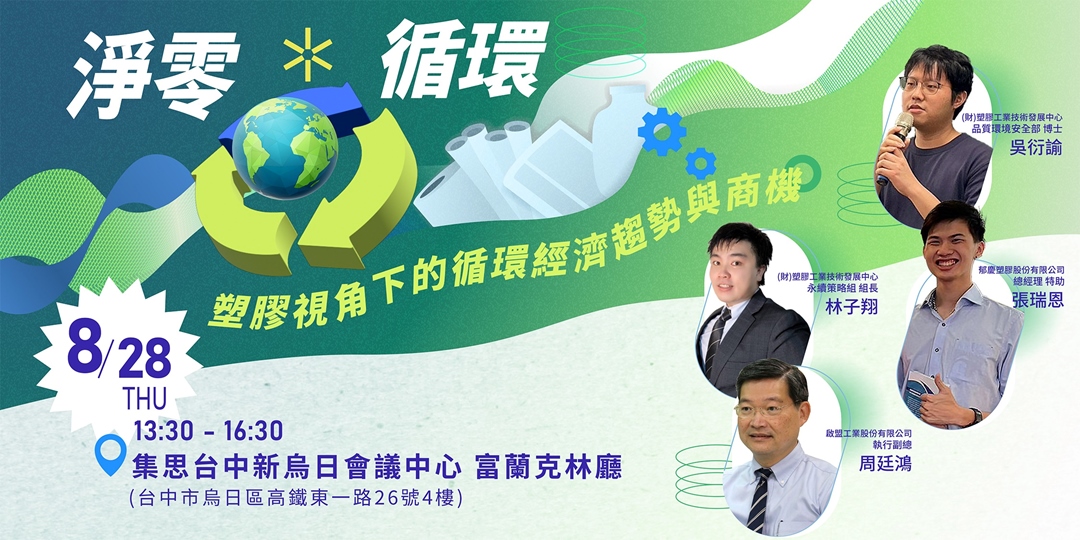 淨零 循環

塑膠視角下的循環經濟趨勢與商機

8/28
THU

13:30 - 16:30
集思台中新烏日會議中心 富蘭克林廳
(台中市烏日區高鐵東一路26號4樓)

(財)塑膠工業技術發展中心
品質環境安全部 博士
吳衍諭

(財)塑膠工業技術發展中心
永續策略組 組長
林子翔

郁慶塑膠股份有限公司
總經理 特助
張瑞恩

啟盟工業股份有限公司
執行副總
周廷鴻